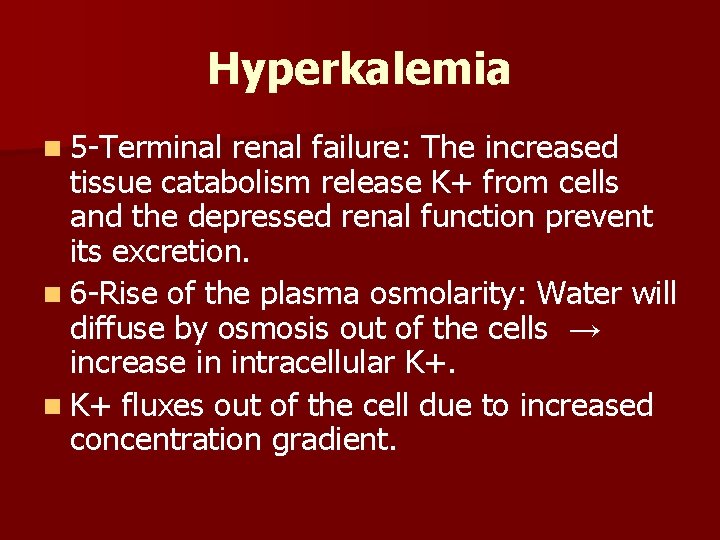 Hyperkalemia

5-Terminal renal failure: The increased tissue catabolism release K+ from cells and the depressed renal function prevent its excretion.

6-Rise of the plasma osmolarity: Water will diffuse by osmosis out of the cells → increase in intracellular K+.

K+ fluxes out of the cell due to increased concentration gradient.